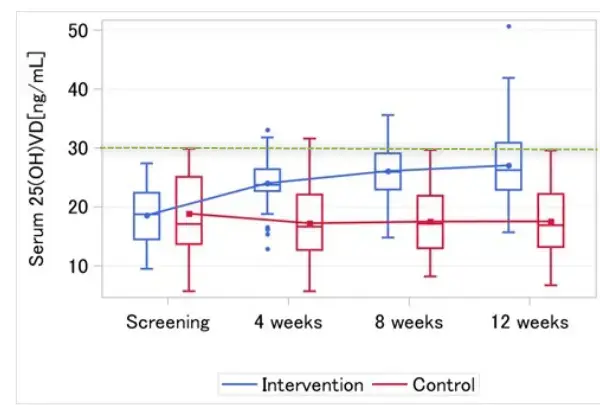 Serum 25(OH)VD[ng/mL]

50
40
30
20
10

Screening
4 weeks
8 weeks
12 weeks

Intervention
Control